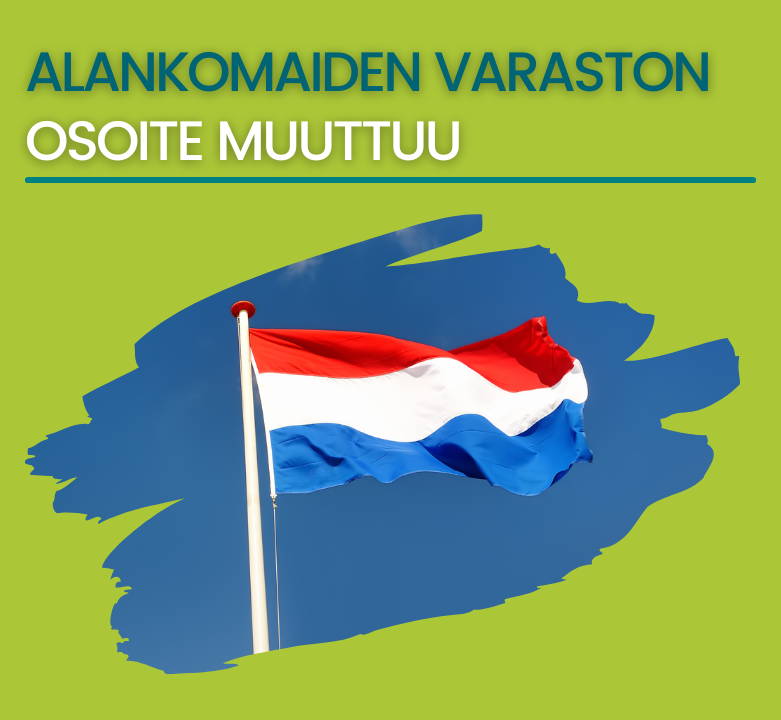 ALANKOMAIDEN VARASTON
OSOITE MUUTTUU